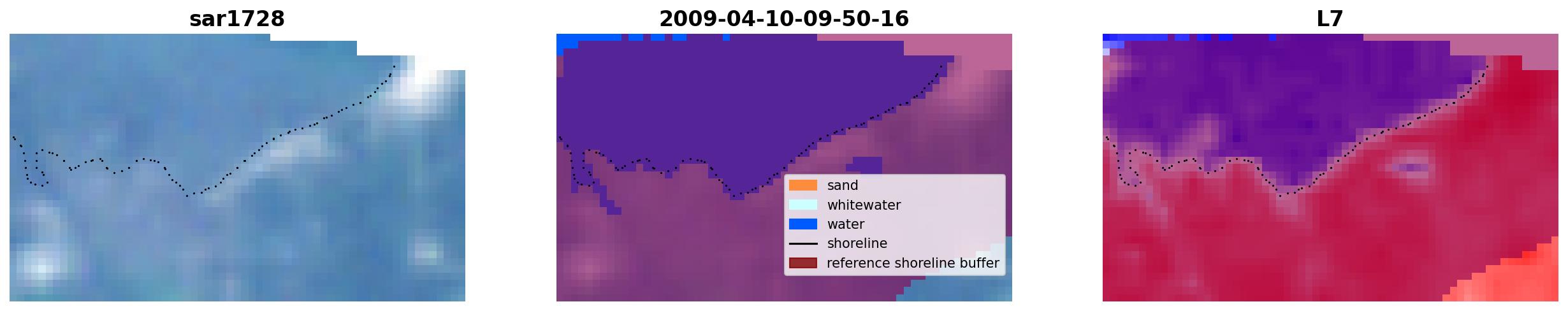 sar1728

2009-04-10-09-50-16

sand
whitewater
water
shoreline
reference shoreline buffer

L7